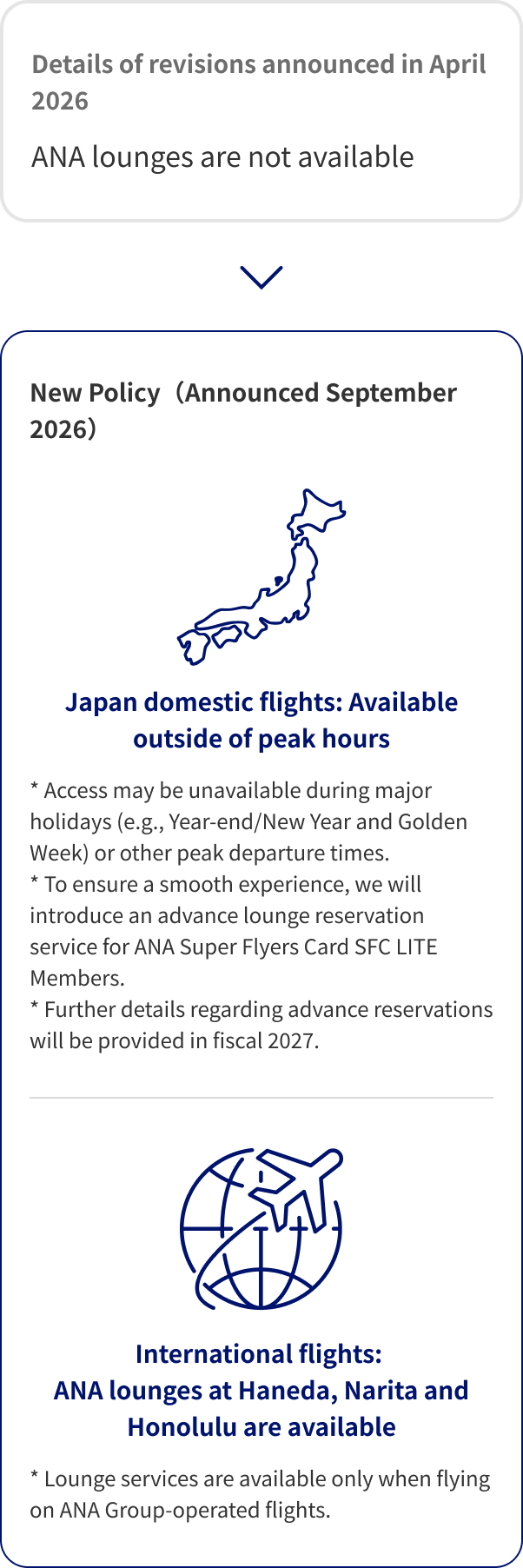 Details of revisions announced in April 2026

ANA lounges are not available

New Policy（Announced September 2026）

Japan domestic flights: Available outside of peak hours

* Access may be unavailable during major holidays (e.g., Year-end/New Year and Golden Week) or other peak departure times.
* To ensure a smooth experience, we will introduce an advance lounge reservation service for ANA Super Flyers Card SFC LITE Members.
* Further details regarding advance reservations will be provided in fiscal 2027.

International flights:
ANA lounges at Haneda, Narita and Honolulu are available

* Lounge services are available only when flying on ANA Group-operated flights.